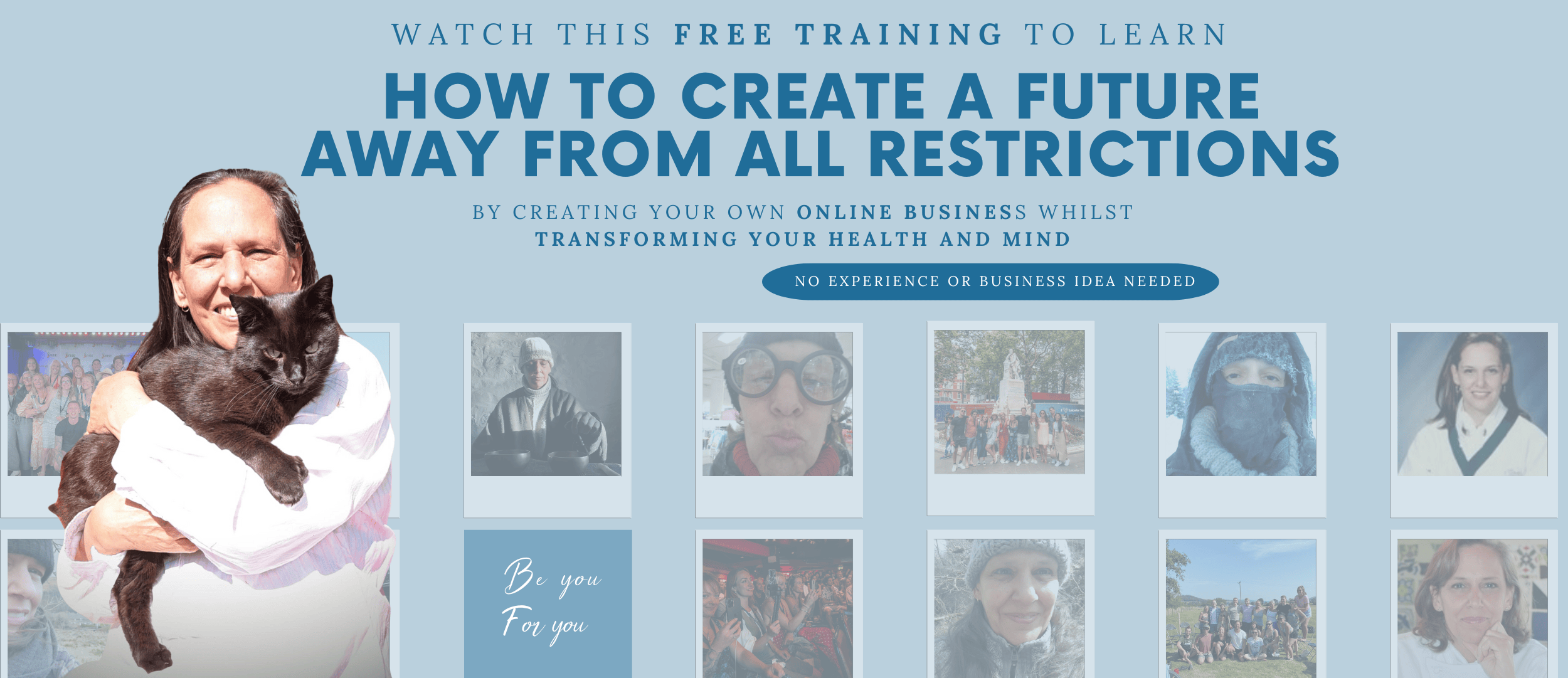 WATCH THIS FREE TRAINING TO LEARN

HOW TO CREATE A FUTURE AWAY FROM ALL RESTRICTIONS

BY CREATING YOUR OWN ONLINE BUSINESS WHILST TRANSFORMING YOUR HEALTH AND MIND

NO EXPERIENCE OR BUSINESS IDEA NEEDED

Be you
For you